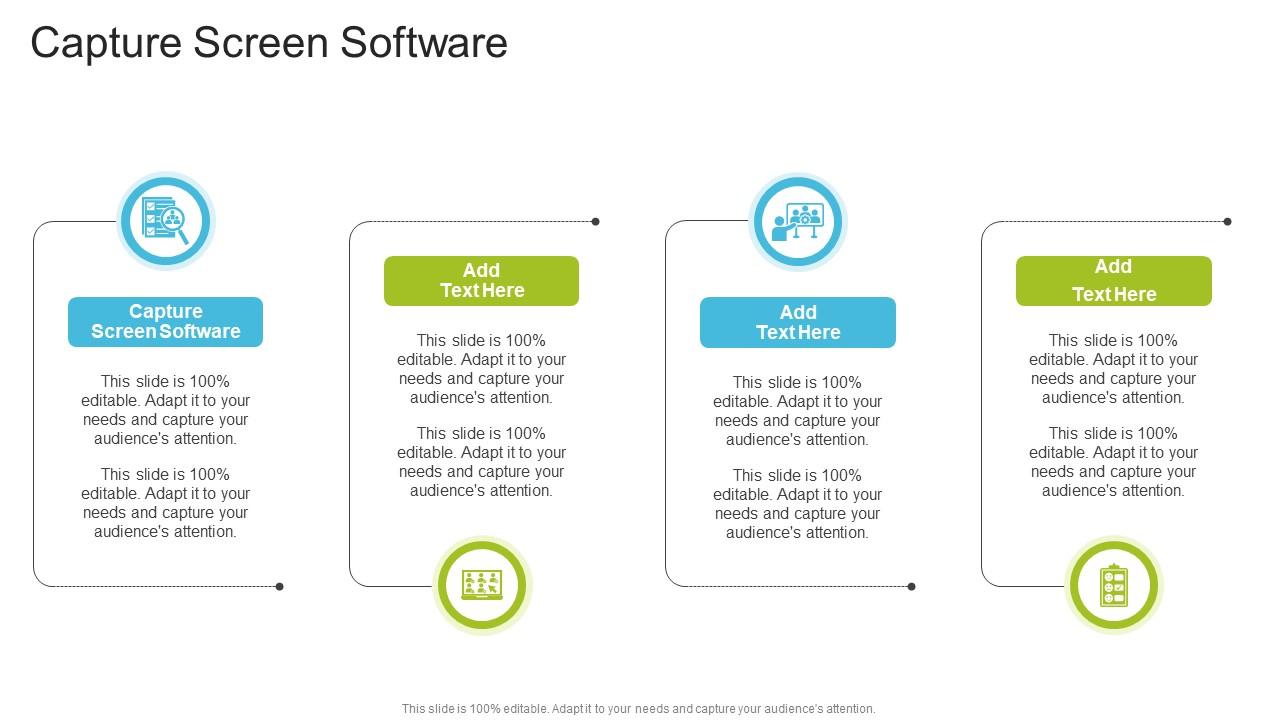 Capture Screen Software

Capture Screen Software

This slide is 100% editable. Adapt it to your needs and capture your audience's attention.

This slide is 100% editable. Adapt it to your needs and capture your audience's attention.

Add Text Here

This slide is 100% editable. Adapt it to your needs and capture your audience's attention.

This slide is 100% editable. Adapt it to your needs and capture your audience's attention.

Add Text Here

This slide is 100% editable. Adapt it to your needs and capture your audience's attention.

This slide is 100% editable. Adapt it to your needs and capture your audience's attention.

Add Text Here

This slide is 100% editable. Adapt it to your needs and capture your audience's attention.

This slide is 100% editable. Adapt it to your needs and capture your audience's attention.

This slide is 100% editable. Adapt it to your needs and capture your audience's attention.